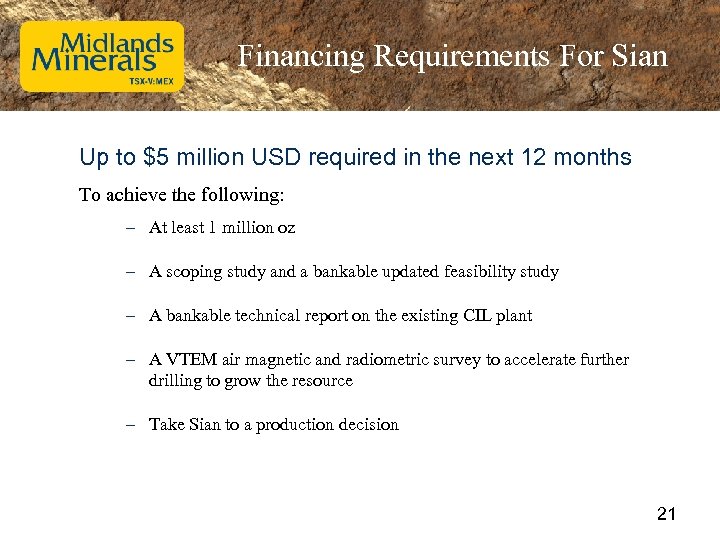 Midlands Minerals
TSX-V:MEX

Financing Requirements For Sian

Up to \$5 million USD required in the next 12 months

To achieve the following:

– At least 1 million oz

– A scoping study and a bankable updated feasibility study

– A bankable technical report on the existing CIL plant

– A VTEM air magnetic and radiometric survey to accelerate further drilling to grow the resource

– Take Sian to a production decision

21